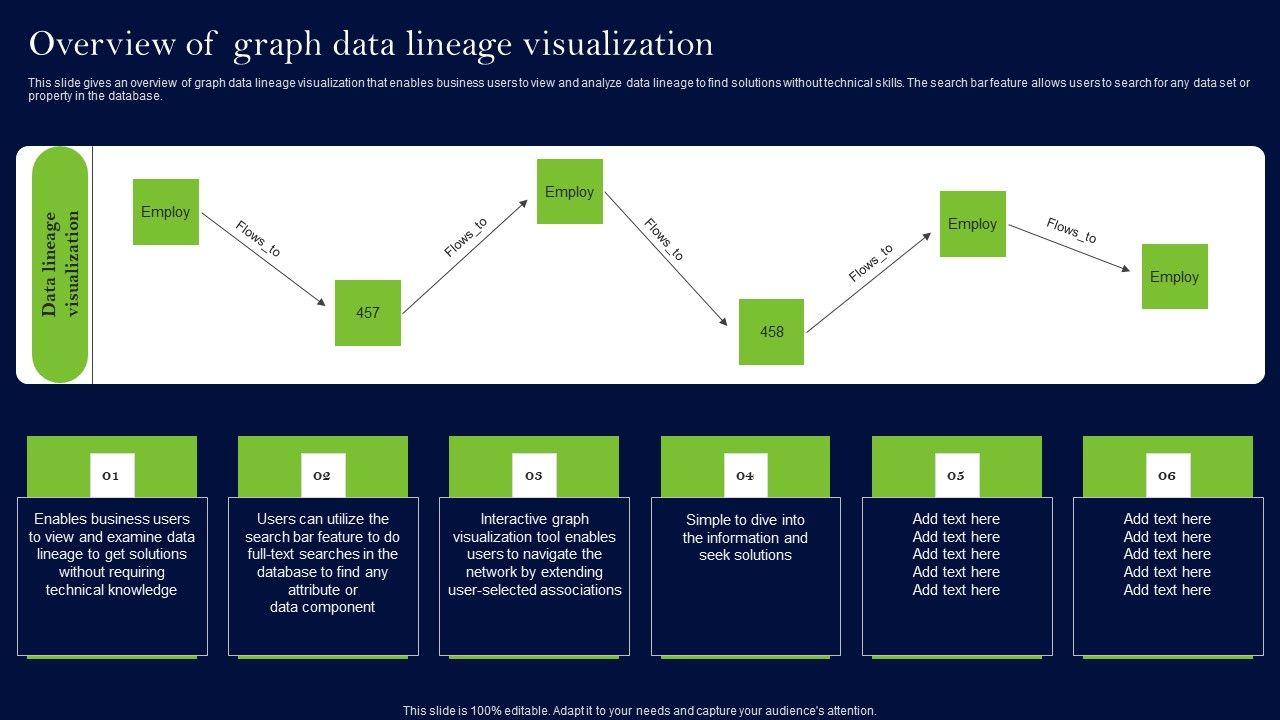 Overview of graph data lineage visualization

This slide gives an overview of graph data lineage visualization that enables business users to view and analyze data lineage to find solutions without technical skills. The search bar feature allows users to search for any data set or property in the database.

Data lineage visualization

Employ

Flows_to

457

Flows_to

Employ

Flows_to

458

Flows_to

Employ

Flows_to

Employ

01

Enables business users to view and examine data lineage to get solutions without requiring technical knowledge

02

Users can utilize the search bar feature to do full-text searches in the database to find any attribute or data component

03

Interactive graph visualization tool enables users to navigate the network by extending user-selected associations

04

Simple to dive into the information and seek solutions

05

Add text here
Add text here
Add text here
Add text here
Add text here

06

Add text here
Add text here
Add text here
Add text here
Add text here

This slide is 100% editable. Adapt it to your needs and capture your audience's attention.